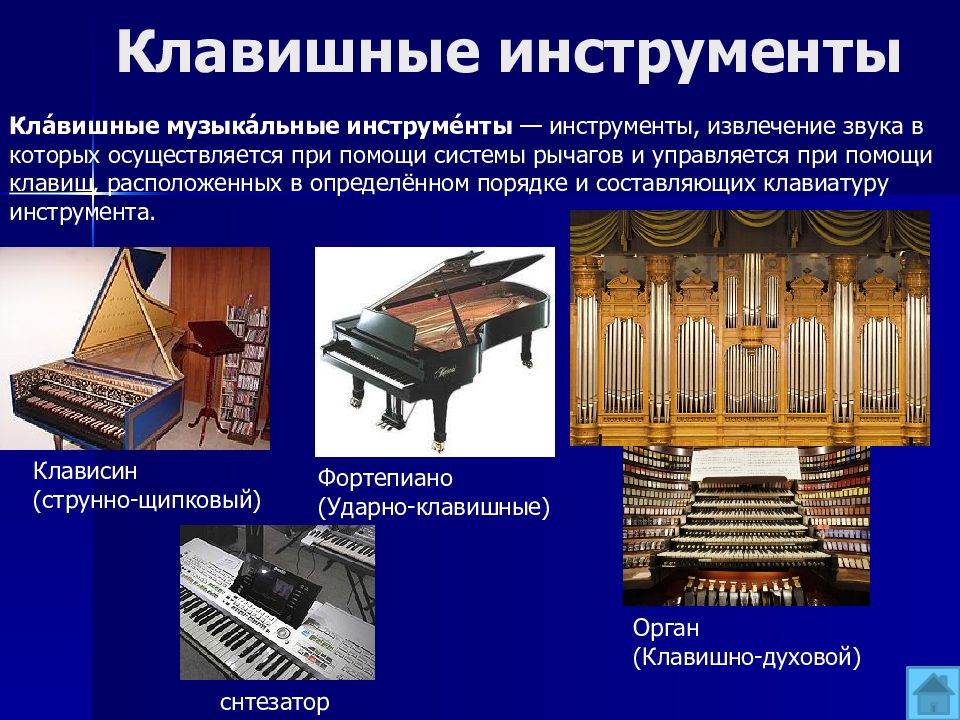 Клавишные инструменты

Кла́вишные музыка́льные инструме́нты — инструменты, извлечение звука в которых осуществляется при помощи системы рычагов и управляется при помощи клавиш, расположенных в определённом порядке и составляющих клавиатуру инструмента.

Клависин
(струнно-щипковый)

Фортепиано
(Ударно-клавишные)

Орган
(Клавишно-духовой)

снтезатор